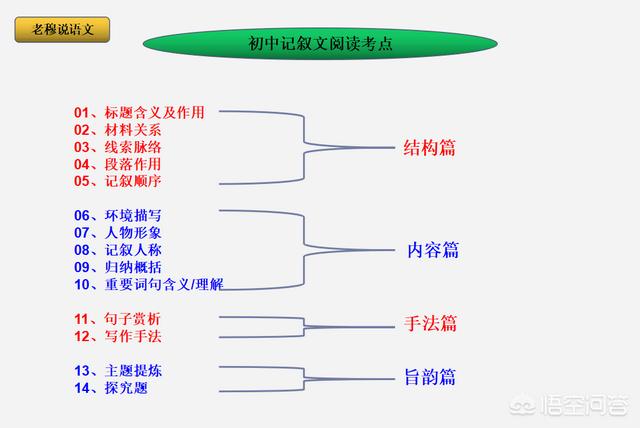 老穆说语文

初中记叙文阅读考点

01、标题含义及作用
02、材料关系
03、线索脉络
04、段落作用
05、记叙顺序

结构篇

06、环境描写
07、人物形象
08、记叙人称
09、归纳概括
10、重要词句含义/理解

内容篇

11、句子赏析
12、写作手法

手法篇

13、主题提炼
14、探究题

旨韵篇

悟空问答